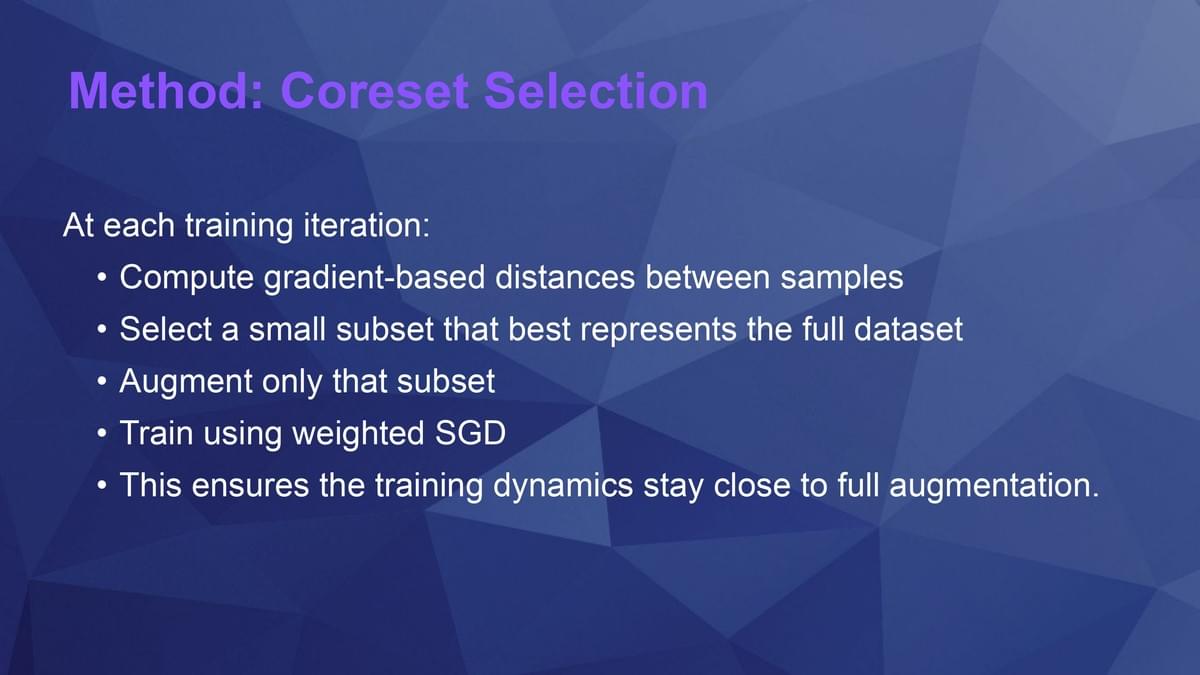 Method: Coreset Selection

At each training iteration:

• Compute gradient-based distances between samples
• Select a small subset that best represents the full dataset
• Augment only that subset
• Train using weighted SGD
• This ensures the training dynamics stay close to full augmentation.